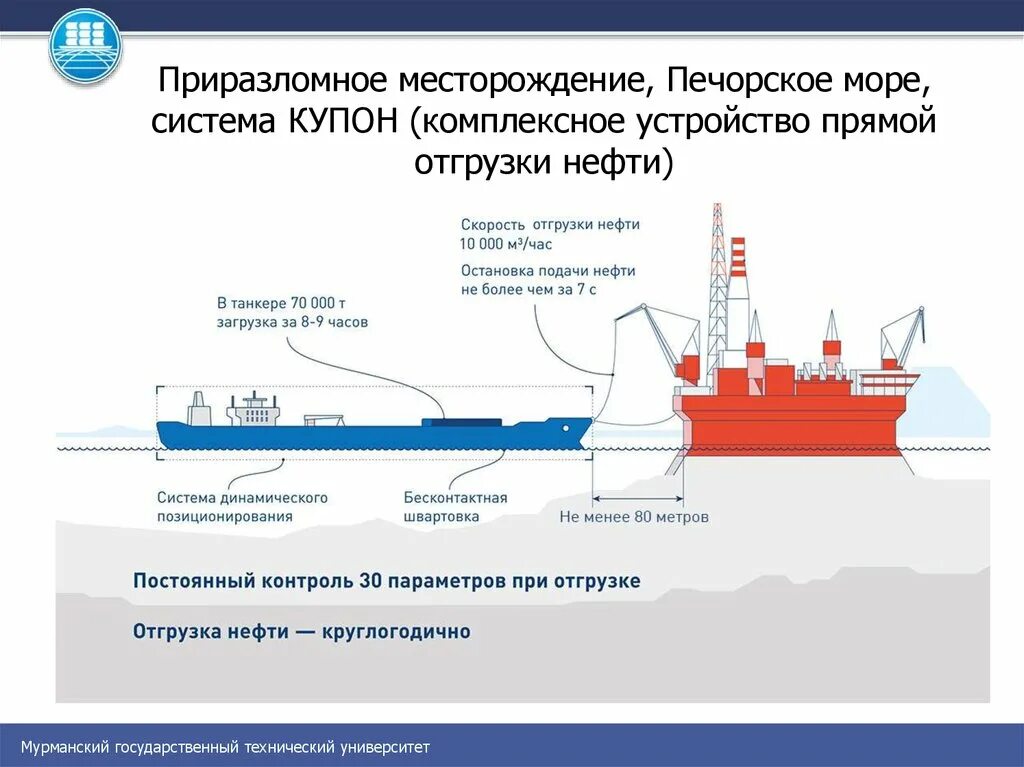 Приразломное месторождение, Печорское море, система КУПОН (комплексное устройство прямой отгрузки нефти)

Скорость отгрузки нефти 10 000 м³/час

Остановка подачи нефти не более чем за 7 с

В танкере 70 000 т загрузка за 8-9 часов

Система динамического позиционирования

Бесконтактная швартовка

Не менее 80 метров

Постоянный контроль 30 параметров при отгрузке

Отгрузка нефти — круглогодично

Мурманский государственный технический университет